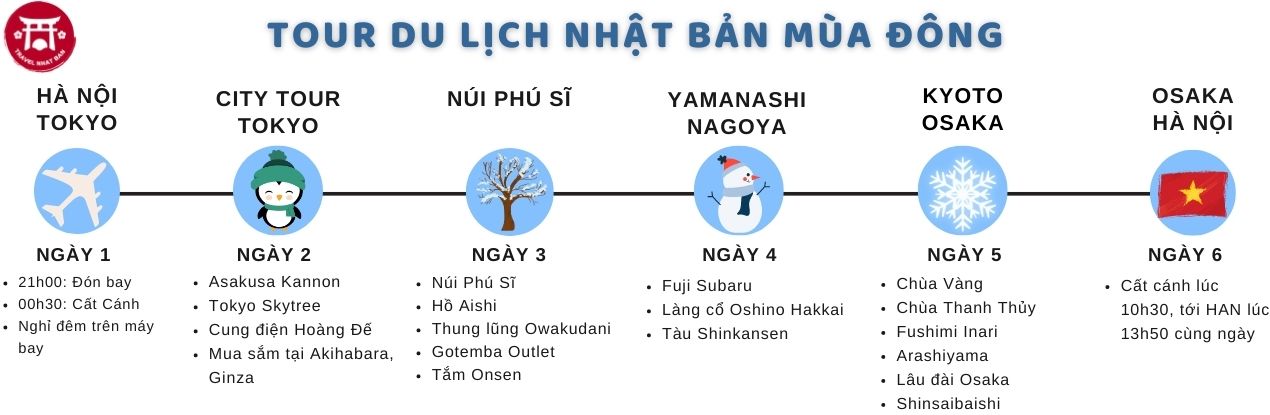 TRAVEL NHẬT BẢN

TOUR DU LỊCH NHẬT BẢN MÙA ĐÔNG

HÀ NỘI TOKYO

NGÀY 1

- 21h00: Đón bay
- 00h30: Cất Cánh
- Nghỉ đêm trên máy bay

CITY TOUR TOKYO

NGÀY 2

- Asakusa Kannon
- Tokyo Skytree
- Cung điện Hoàng Đế
- Mua sắm tại Akihabara, Ginza

NÚI PHÚ SĨ

NGÀY 3

- Núi Phú Sĩ
- Hồ Aishi
- Thung lũng Owakudani
- Gotemba Outlet
- Tắm Onsen

YAMANASHI NAGOYA

NGÀY 4

- Fuji Subaru
- Làng cổ Oshino Hakkai
- Tàu Shinkansen

KYOTO OSAKA

NGÀY 5

- Chùa Vàng
- Chùa Thanh Thủy
- Fushimi Inari
- Arashiyama
- Lâu đài Osaka
- Shinsaibaishi

OSAKA HÀ NỘI

NGÀY 6

- Cất cánh lúc 10h30, tới HAN lúc 13h50 cùng ngày